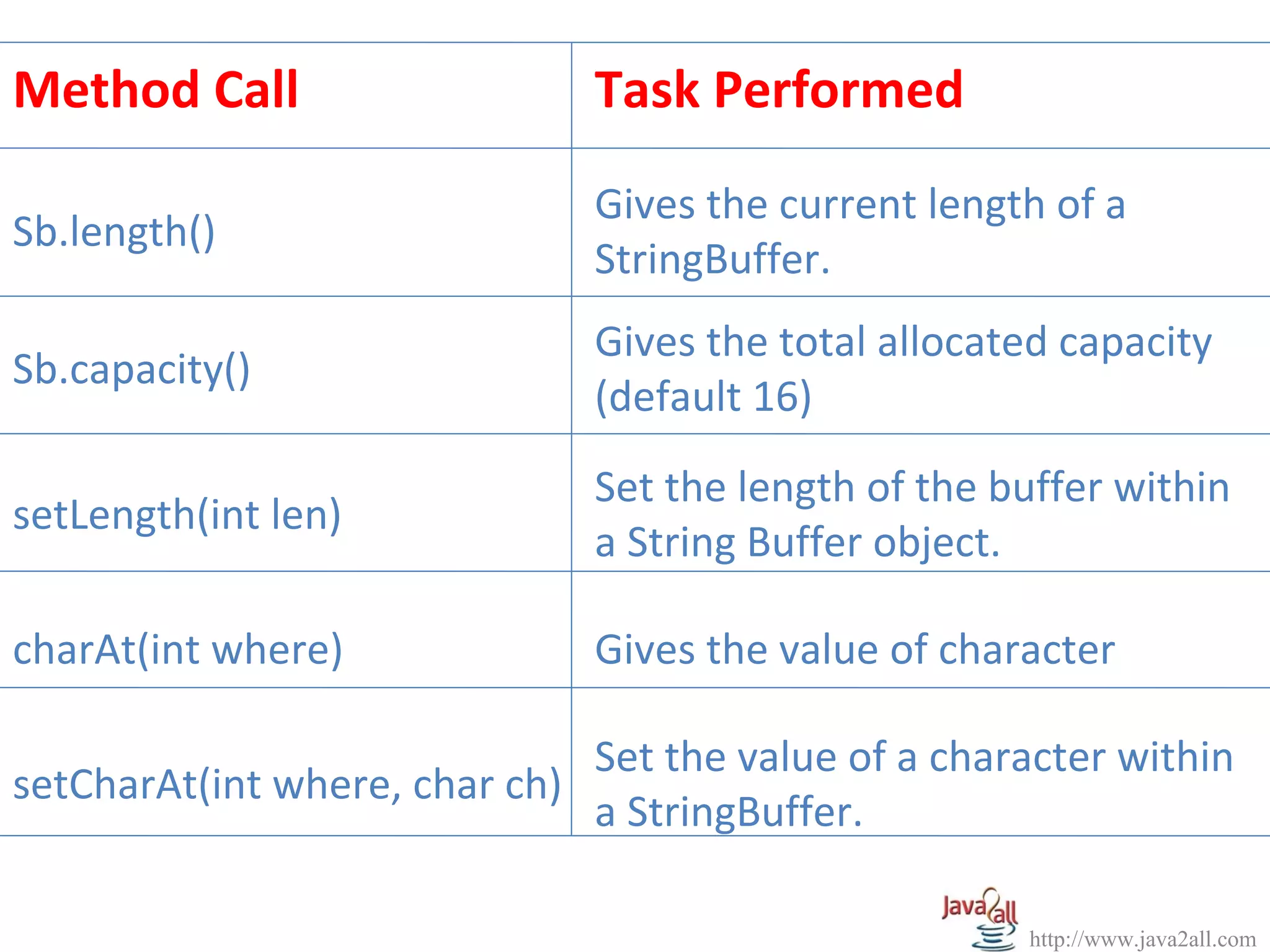 | Method Call | Task Performed |
|---|---|
| Sb.length() | Gives the current length of a StringBuffer. |
| Sb.capacity() | Gives the total allocated capacity (default 16) |
| setLength(int len) | Set the length of the buffer within a String Buffer object. |
| charAt(int where) | Gives the value of character |
| setCharAt(int where, char ch) | Set the value of a character within a StringBuffer. |

Java2all
http://www.java2all.com